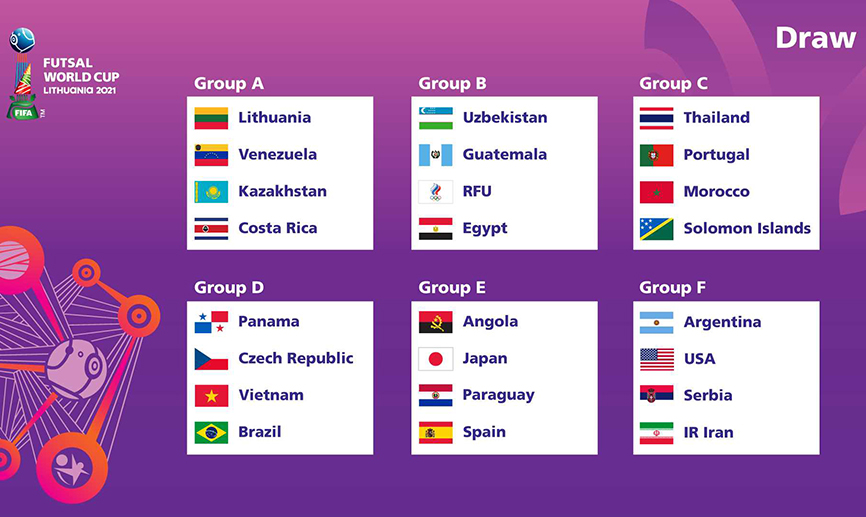 FUTSAL WORLD CUP LITHUANIA 2021

FIFA TM

Draw

Group A
Lithuania
Venezuela
Kazakhstan
Costa Rica

Group B
Uzbekistan
Guatemala
RFU
Egypt

Group C
Thailand
Portugal
Morocco
Solomon Islands

Group D
Panama
Czech Republic
Vietnam
Brazil

Group E
Angola
Japan
Paraguay
Spain

Group F
Argentina
USA
Serbia
IR Iran